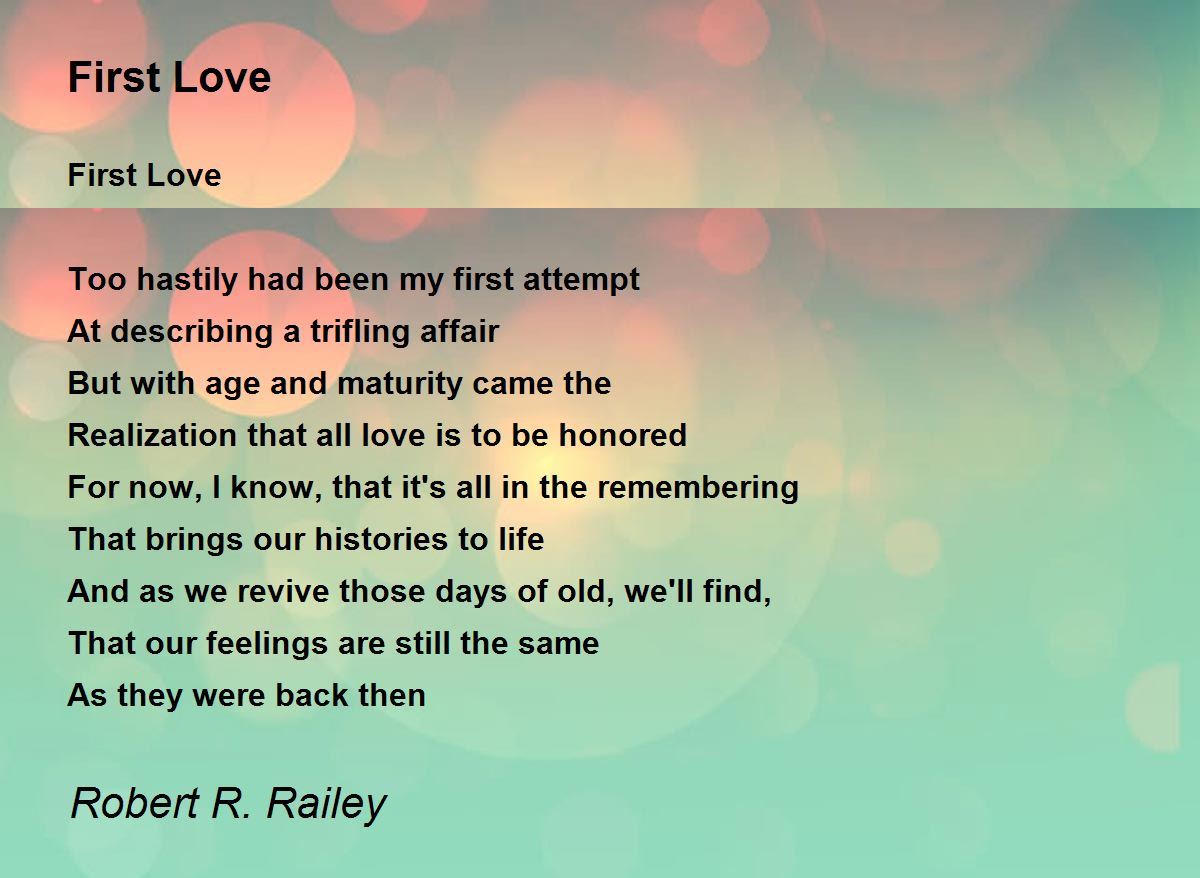 First Love

First Love

Too hastily had been my first attempt
At describing a trifling affair
But with age and maturity came the
Realization that all love is to be honored
For now, I know, that it's all in the remembering
That brings our histories to life
And as we revive those days of old, we'll find,
That our feelings are still the same
As they were back then

Robert R. Railey